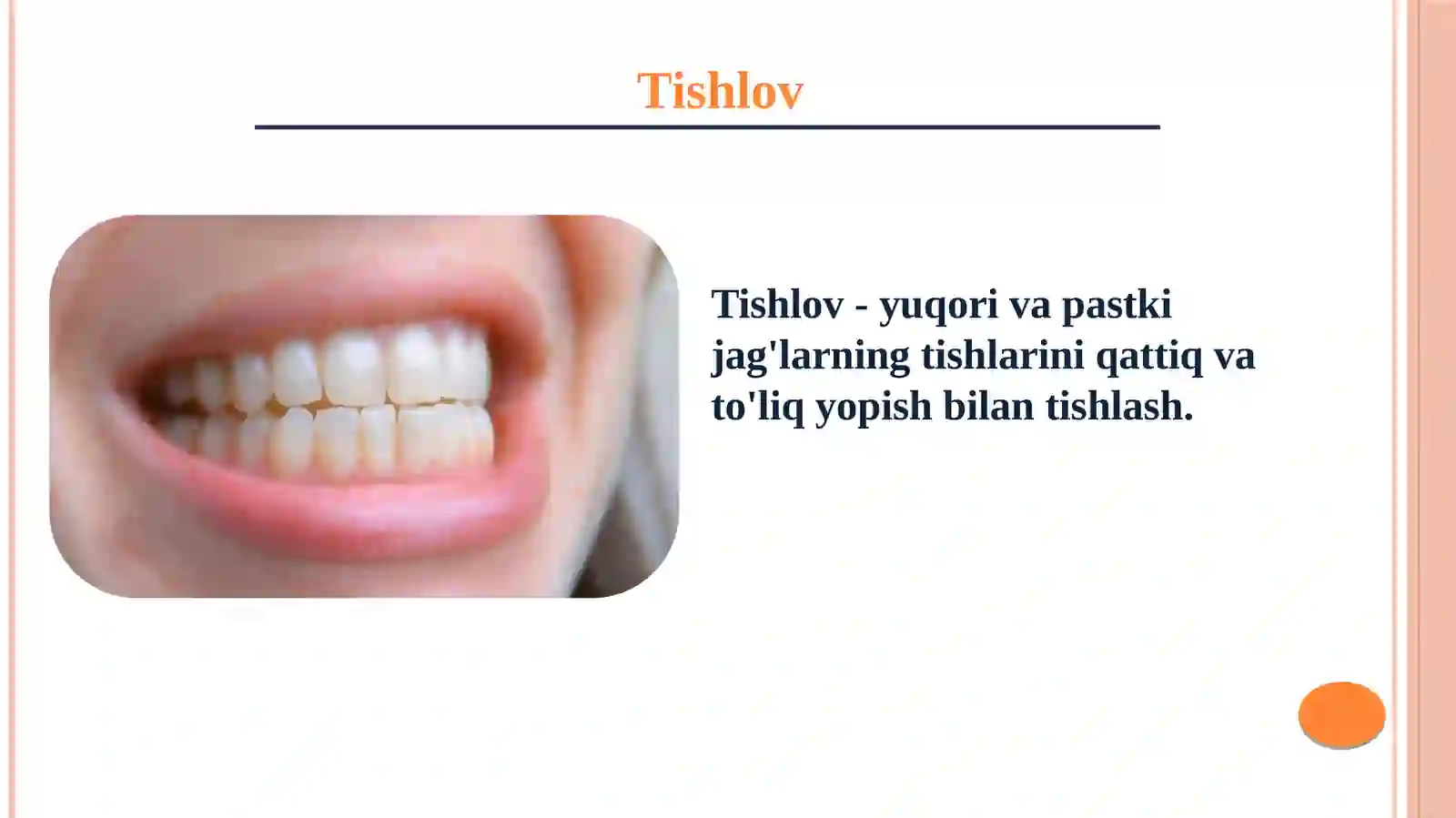 Tishlov

Tishlov - yuqori va pastki jag'larning tishlarini qattiq va to'liq yopish bilan tishlash.